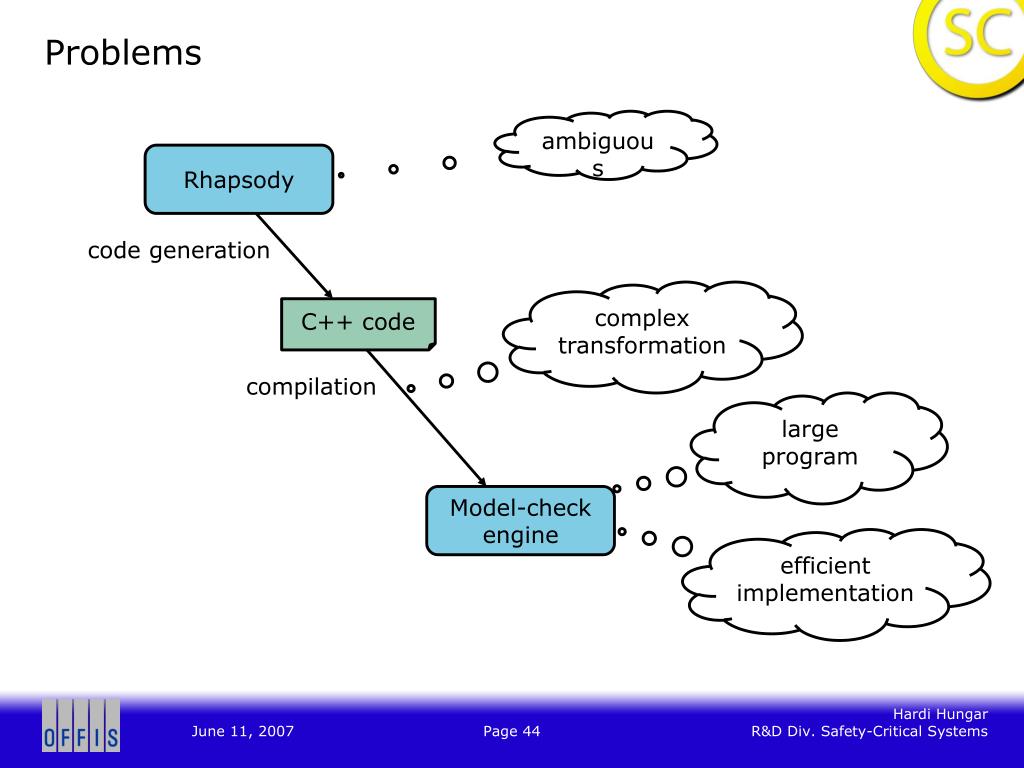 Problems

SC

Rhapsody

ambiguous

code generation

C++ code

complex transformation

compilation

large program

Model-check engine

efficient implementation

OFFIS

June 11, 2007

Page 44

Hardi Hungar
R&D Div. Safety-Critical Systems